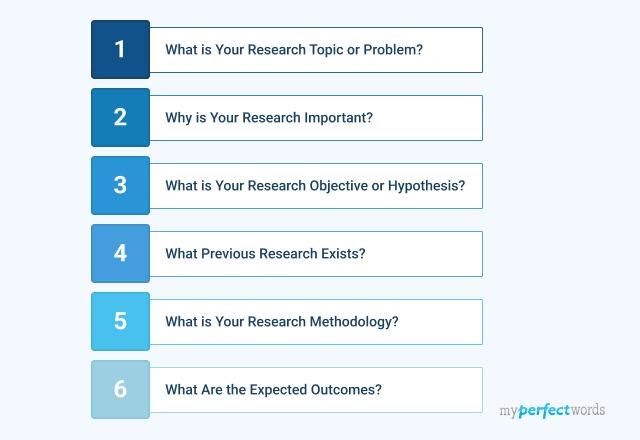 1 What is Your Research Topic or Problem?

2 Why is Your Research Important?

3 What is Your Research Objective or Hypothesis?

4 What Previous Research Exists?

5 What is Your Research Methodology?

6 What Are the Expected Outcomes?

myperfectwords